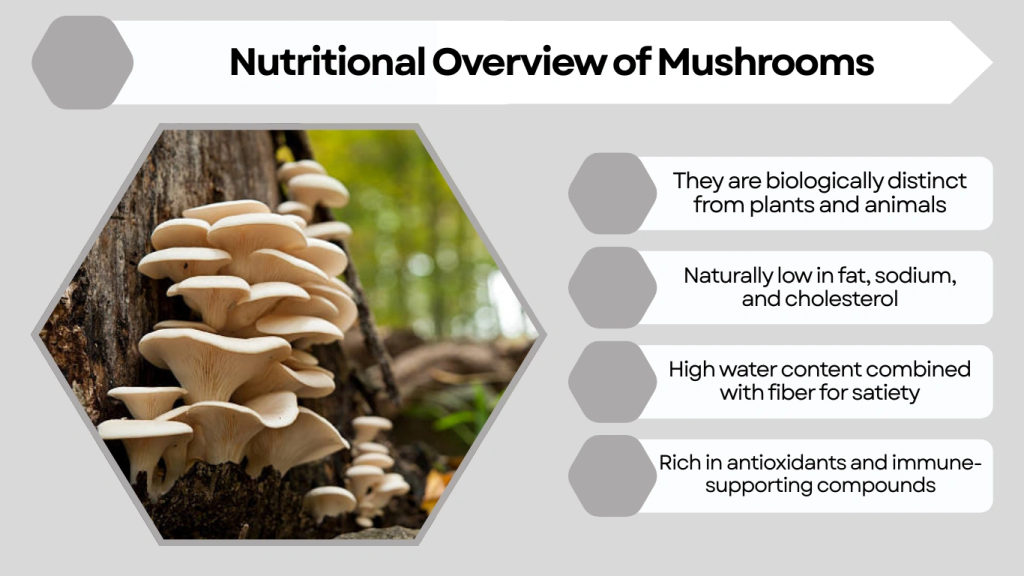 Nutritional Overview of Mushrooms

They are biologically distinct from plants and animals

Naturally low in fat, sodium, and cholesterol

High water content combined with fiber for satiety

Rich in antioxidants and immune-supporting compounds